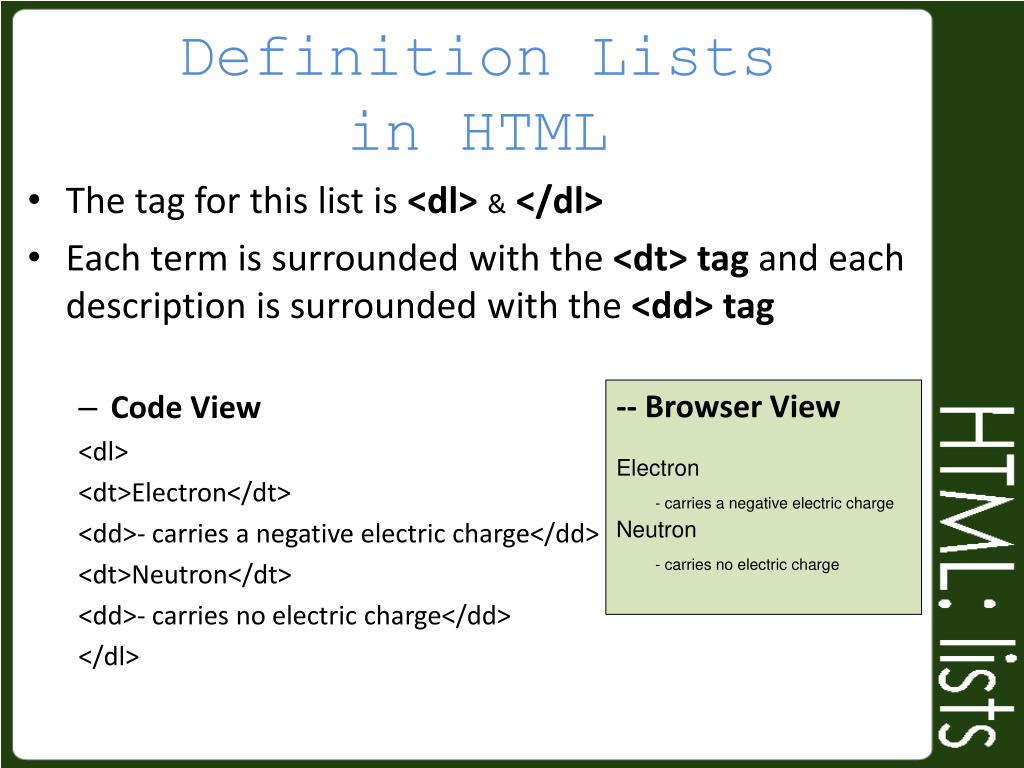 Definition Lists in HTML

• The tag for this list is **<dl>** & **</dl>**
• Each term is surrounded with the **<dt> tag** and each description is surrounded with the **<dd> tag**

– **Code View**
<dl>
<dt>Electron</dt>
<dd>- carries a negative electric charge</dd>
<dt>Neutron</dt>
<dd>- carries no electric charge</dd>
</dl>

**-- Browser View**
Electron
- carries a negative electric charge
Neutron
- carries no electric charge

HTML: lists